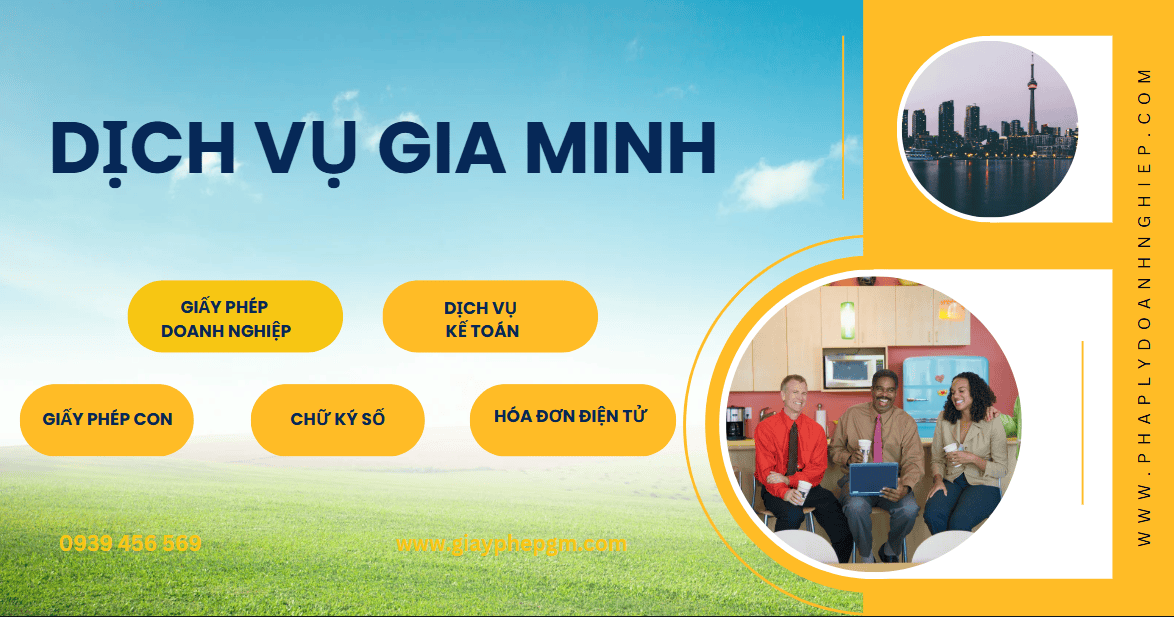 DỊCH VỤ GIA MINH

GIẤY PHÉP DOANH NGHIỆP

DỊCH VỤ KẾ TOÁN

GIẤY PHÉP CON

CHỮ KÝ SỐ

HÓA ĐƠN ĐIỆN TỬ

0939 456 569

www.giayphepgm.com

WWW.PHAPLYDOANHNGHIEP.COM